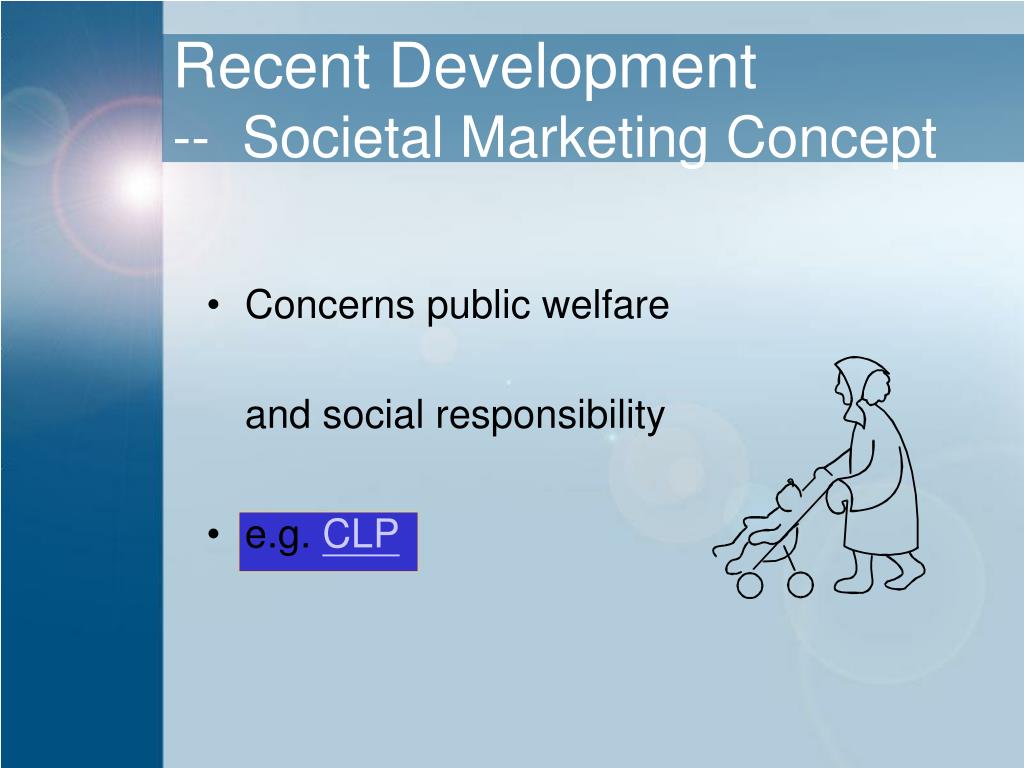 Recent Development
-- Societal Marketing Concept

• Concerns public welfare

and social responsibility

• e.g. CLP